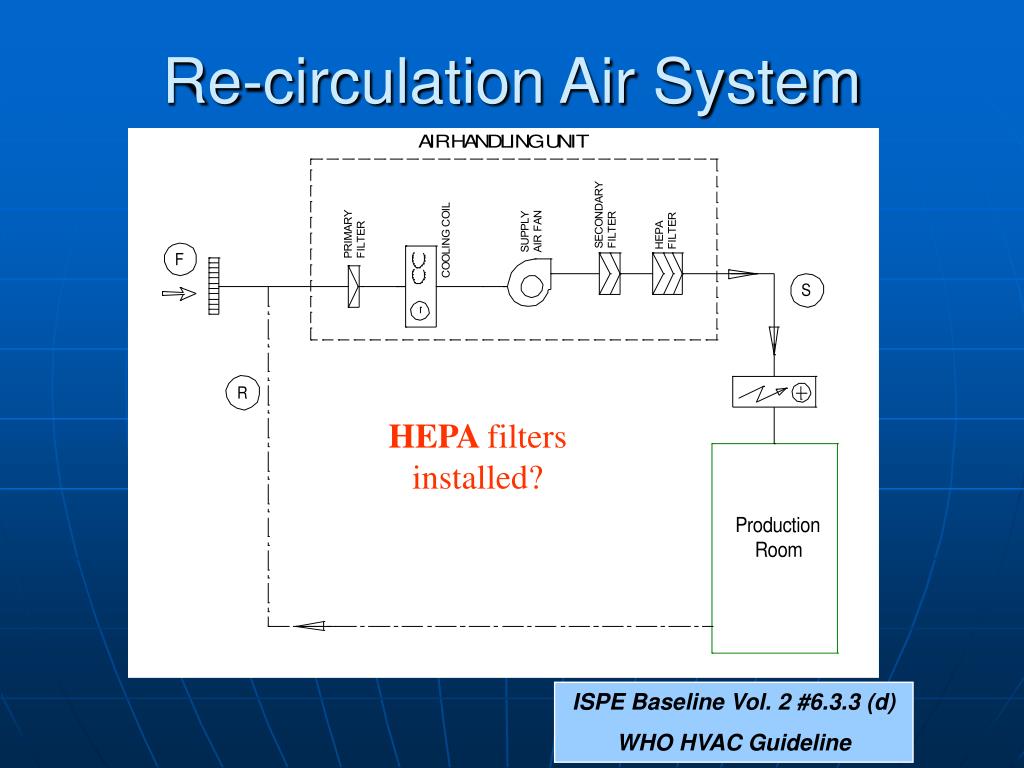 Re-circulation Air System

AIR HANDLING UNIT

PRIMARY FILTER

COOLING COIL

SUPPLY AIR FAN

SECONDARY FILTER

HEPA FILTER

F

S

R

T

HEPA filters installed?

Production Room

ISPE Baseline Vol. 2 #6.3.3 (d)

WHO HVAC Guideline